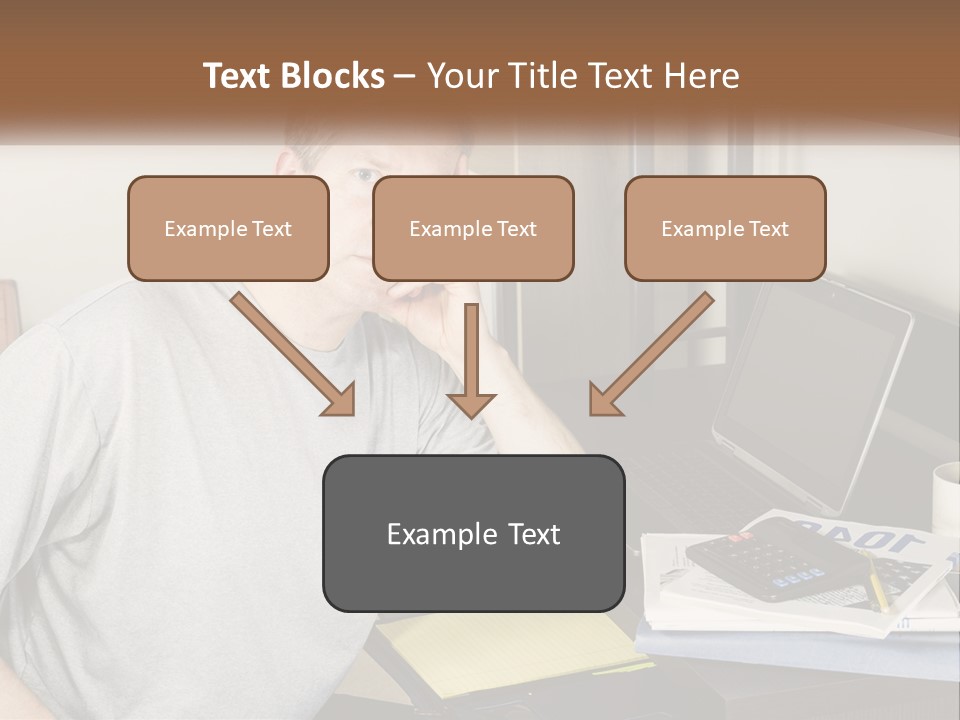 Text Blocks – Your Title Text Here

Example Text

Example Text

Example Text

Example Text

1040